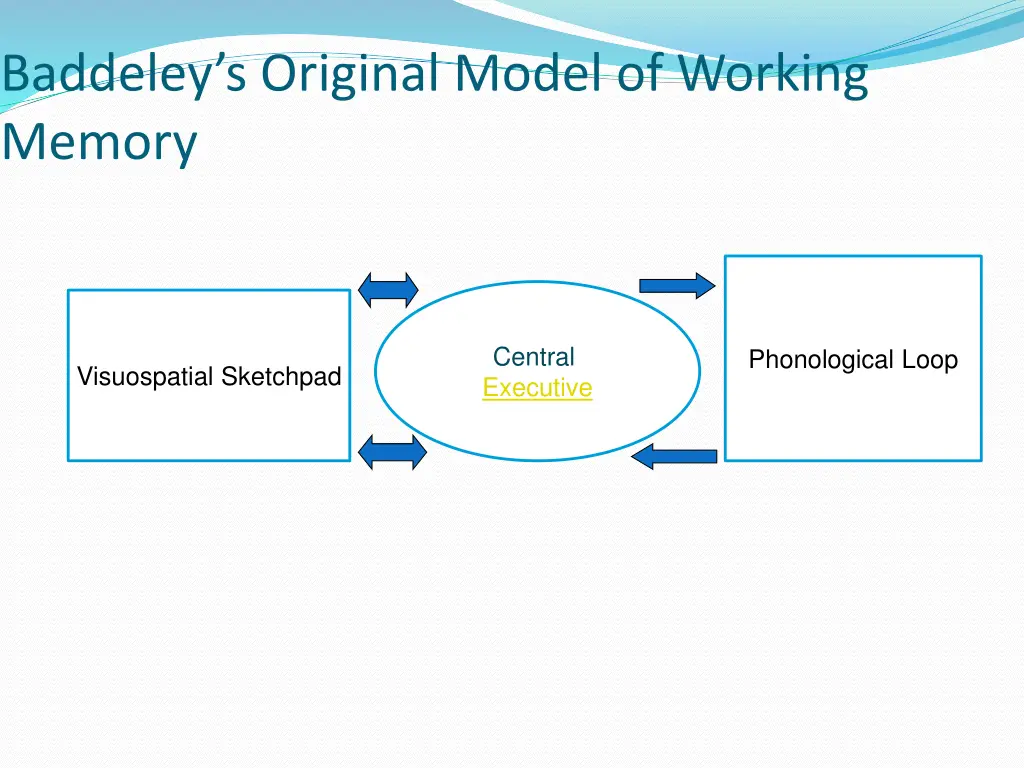 Baddeley's Original Model of Working Memory

Visuospatial Sketchpad

Central Executive

Phonological Loop